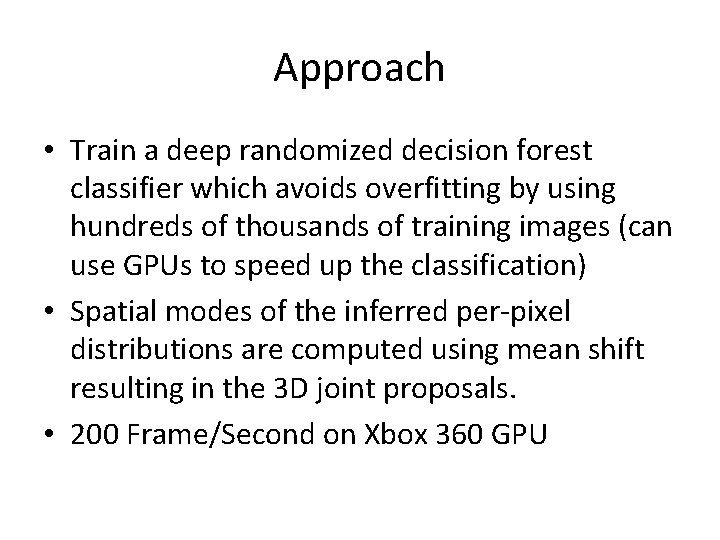 Approach

• Train a deep randomized decision forest classifier which avoids overfitting by using hundreds of thousands of training images (can use GPUs to speed up the classification)

• Spatial modes of the inferred per-pixel distributions are computed using mean shift resulting in the 3D joint proposals.

• 200 Frame/Second on Xbox 360 GPU